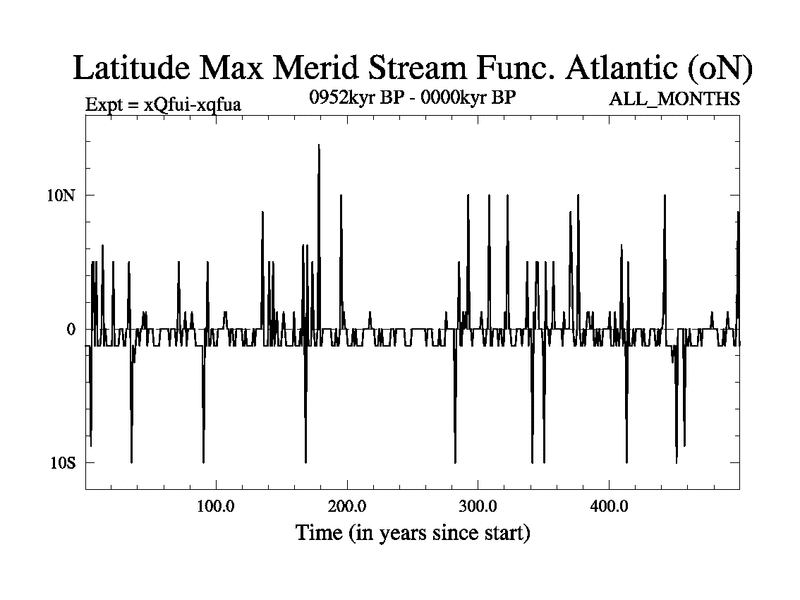 Latitude Max Merid Stream Func. Atlantic (oN)
Expt = xQfui-xqfua
0952kyr BP - 0000kyr BP
ALL_MONTHS

10N
0
10S

100.0
200.0
300.0
400.0
Time (in years since start)